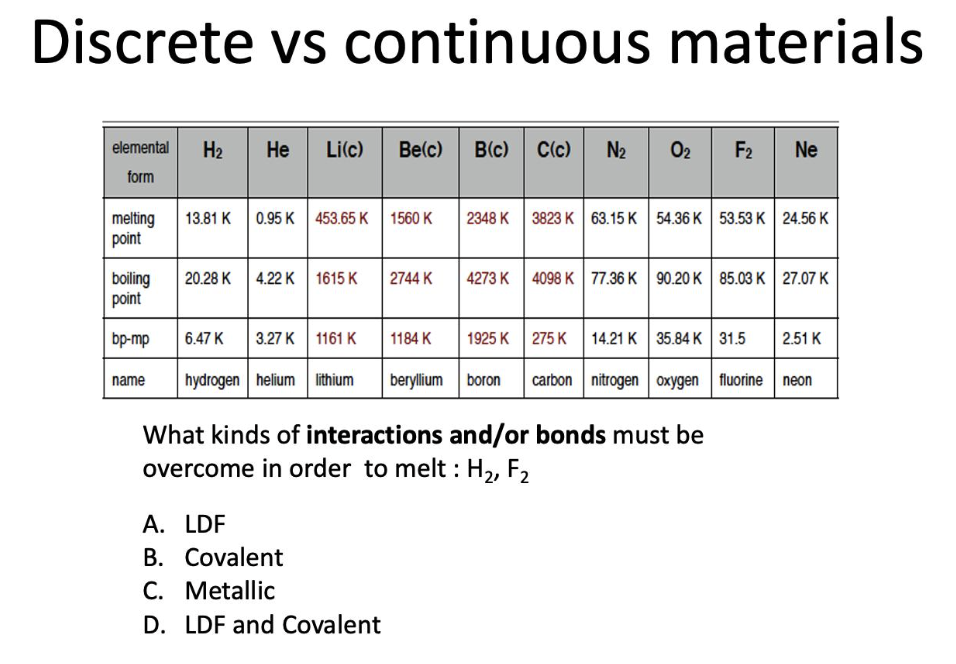 Discrete vs continuous materials

| elemental form | $H_2$ | He | Li(c) | Be(c) | B(c) | C(c) | $N_2$ | $O_2$ | $F_2$ | Ne |
|---|---|---|---|---|---|---|---|---|---|---|
| melting point | 13.81 K | 0.95 K | 453.65 K | 1560 K | 2348 K | 3823 K | 63.15 K | 54.36 K | 53.53 K | 24.56 K |
| boiling point | 20.28 K | 4.22 K | 1615 K | 2744 K | 4273 K | 4098 K | 77.36 K | 90.20 K | 85.03 K | 27.07 K |
| bp-mp | 6.47 K | 3.27 K | 1161 K | 1184 K | 1925 K | 275 K | 14.21 K | 35.84 K | 31.5 | 2.51 K |
| name | hydrogen | helium | lithium | beryllium | boron | carbon | nitrogen | oxygen | fluorine | neon |

What kinds of **interactions and/or bonds** must be overcome in order to melt : $H_2$, $F_2$

A. LDF
B. Covalent
C. Metallic
D. LDF and Covalent